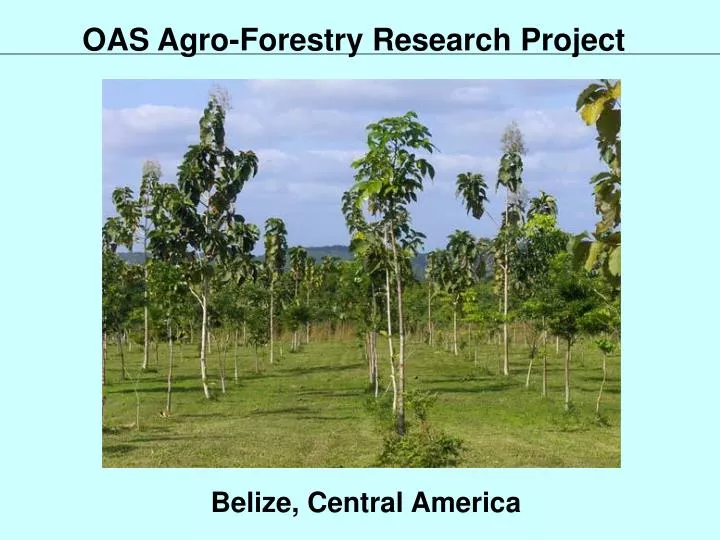 OAS Agro-Forestry Research Project

Belize, Central America